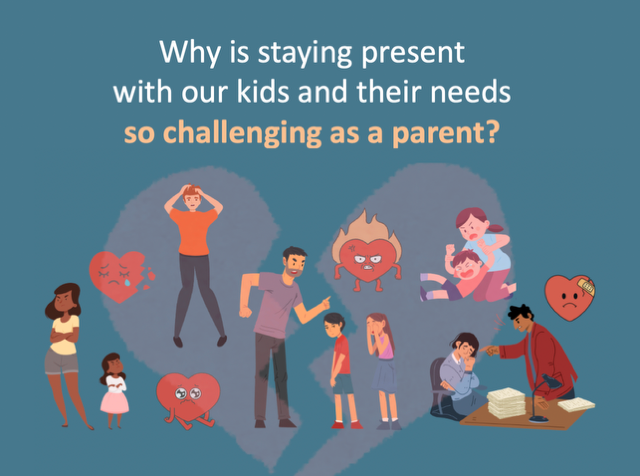 Why is staying present with our kids and their needs so challenging as a parent?